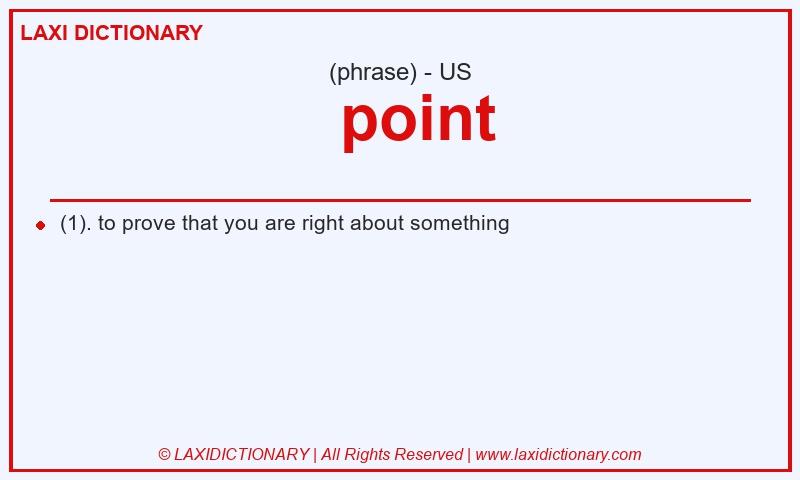 LAXI DICTIONARY

(phrase) - US

point

(1). to prove that you are right about something

© LAXIDICTIONARY | All Rights Reserved | www.laxidictionary.com